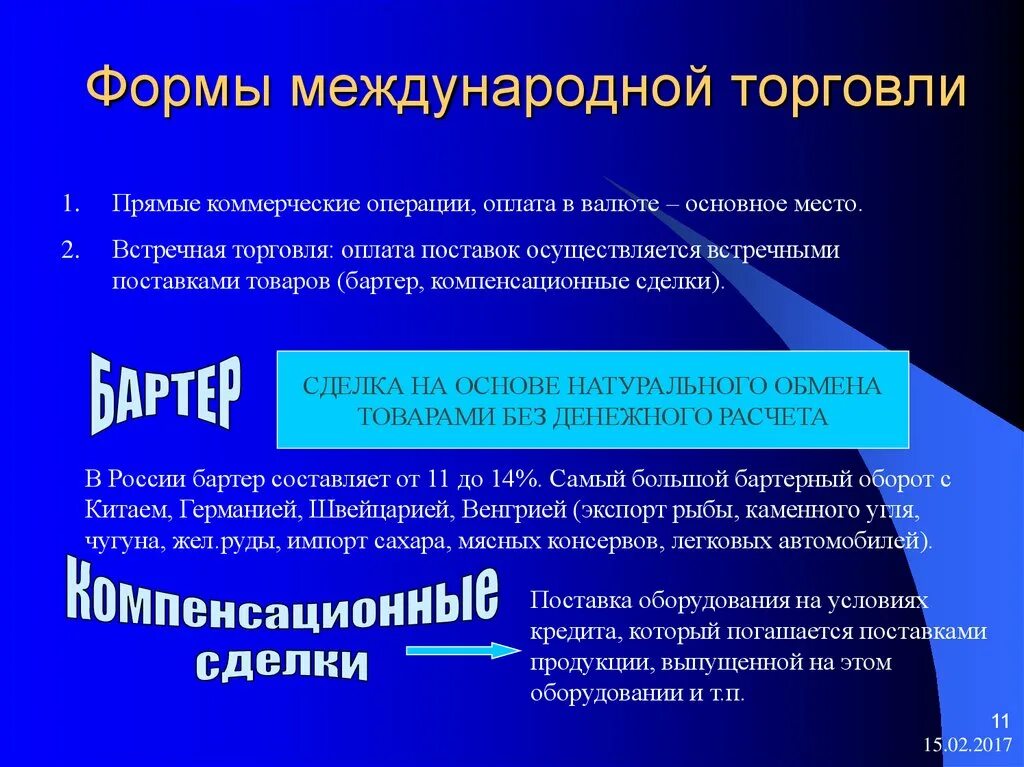 Формы международной торговли

1. Прямые коммерческие операции, оплата в валюте – основное место.

2. Встречная торговля: оплата поставок осуществляется встречными поставками товаров (бартер, компенсационные сделки).

БАРТЕР

СДЕЛКА НА ОСНОВЕ НАТУРАЛЬНОГО ОБМЕНА ТОВАРАМИ БЕЗ ДЕНЕЖНОГО РАСЧЕТА

В России бартер составляет от 11 до 14%. Самый большой бартерный оборот с Китаем, Германией, Швейцарией, Венгрией (экспорт рыбы, каменного угля, чугуна, жел.руды, импорт сахара, мясных консервов, легковых автомобилей).

Компенсационные сделки

Поставка оборудования на условиях кредита, который погашается поставками продукции, выпущенной на этом оборудовании и т.п.

11

15.02.2017